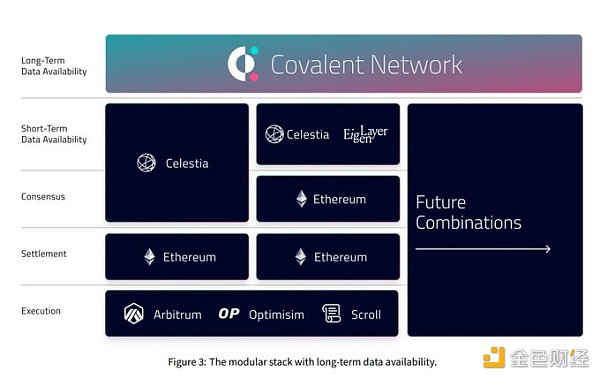 Long-Term Data Availability

Covalent Network

Short-Term Data Availability

Celestia

Celestia EigenLayer

Consensus

Ethereum

Future Combinations

Settlement

Ethereum

Ethereum

Execution

Arbitrum OP Optimisim Scroll

Figure 3: The modular stack with long-term data availability.

金色财经